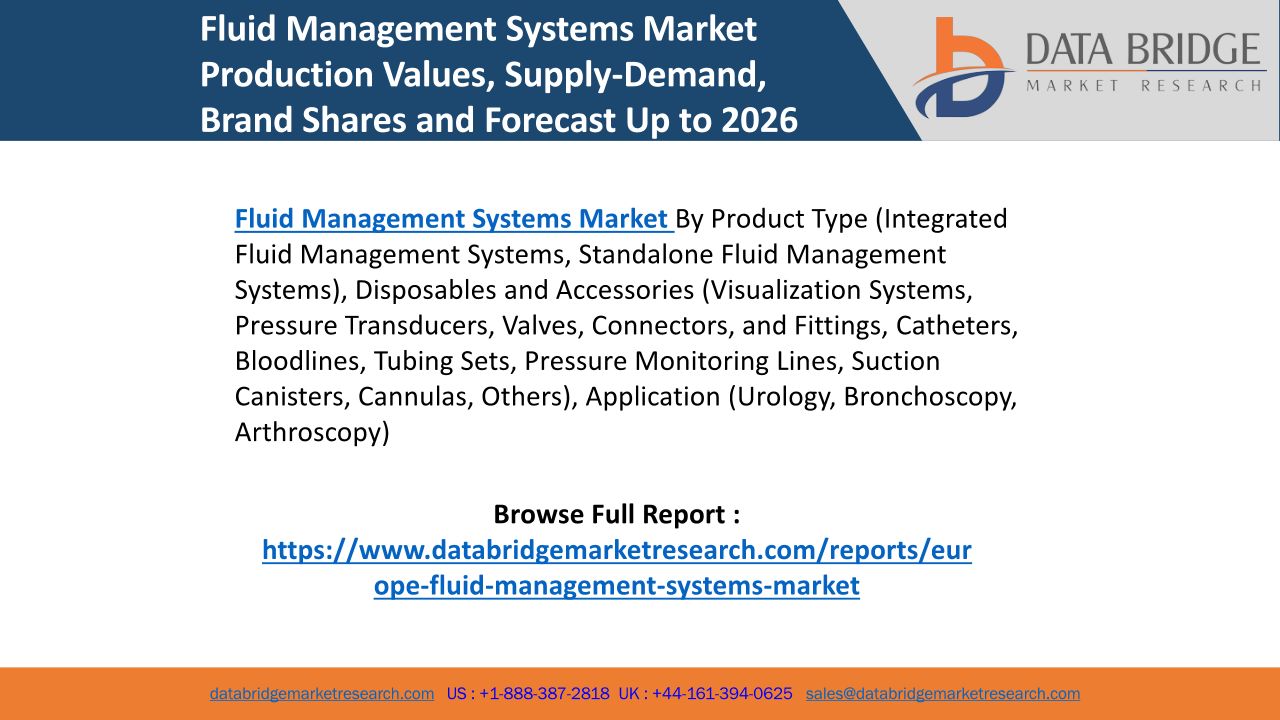 Fluid Management Systems Market Production Values, Supply-Demand, Brand Shares and Forecast Up to 2026

DATA BRIDGE
MARKET RESEARCH

Fluid Management Systems Market By Product Type (Integrated Fluid Management Systems, Standalone Fluid Management Systems), Disposables and Accessories (Visualization Systems, Pressure Transducers, Valves, Connectors, and Fittings, Catheters, Bloodlines, Tubing Sets, Pressure Monitoring Lines, Suction Canisters, Cannulas, Others), Application (Urology, Bronchoscopy, Arthroscopy)

Browse Full Report :
https://www.databridgemarketresearch.com/reports/europe-fluid-management-systems-market

databridgemarketresearch.com US : +1-888-387-2818 UK : +44-161-394-0625 sales@databridgemarketresearch.com